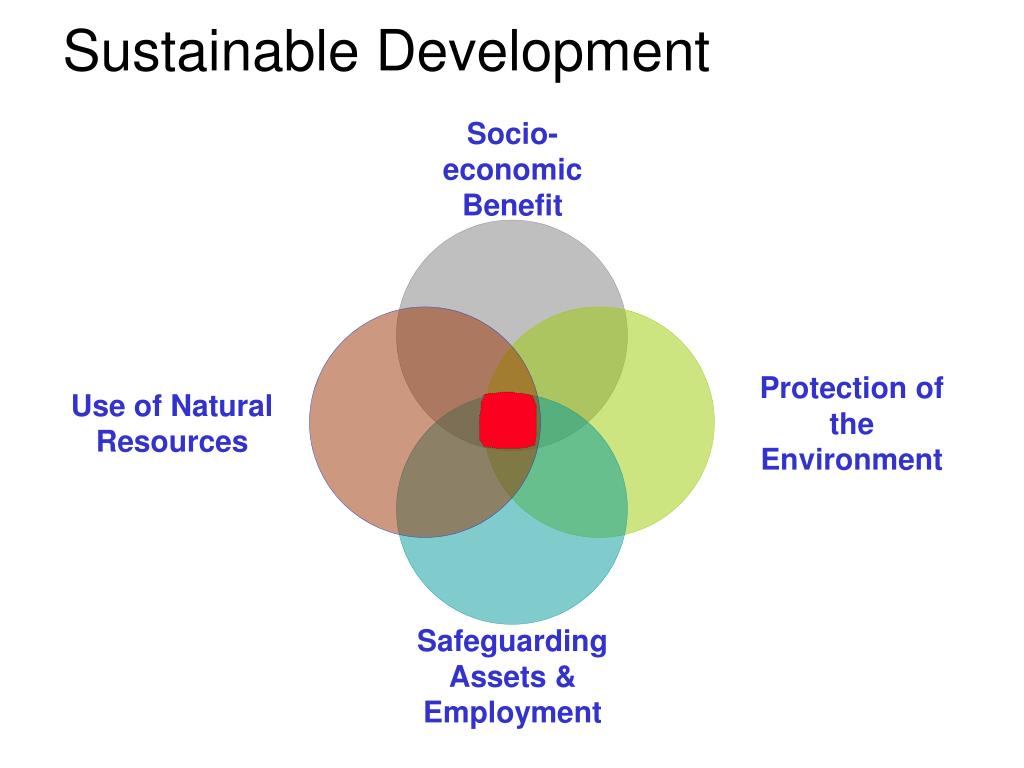 Sustainable Development

Socio-economic Benefit

Use of Natural Resources

Protection of the Environment

Safeguarding Assets & Employment